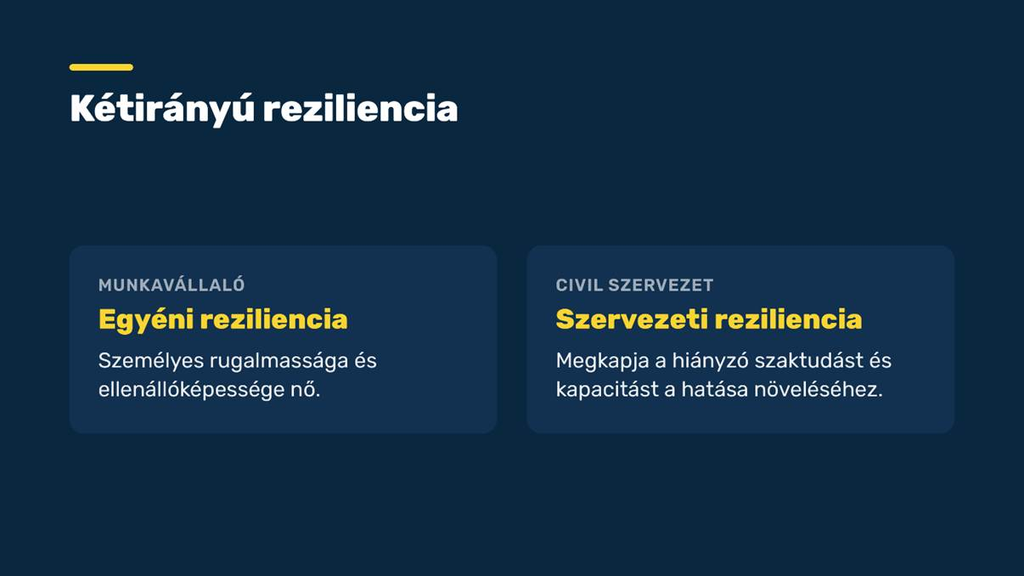 Kétirányú reziliencia

MUNKAVÁLLALÓ

Egyéni reziliencia

Személyes rugalmassága és ellenállóképessége nő.

CIVIL SZERVEZET

Szervezeti reziliencia

Megkapja a hiányzó szaktudást és kapacitást a hatása növeléséhez.